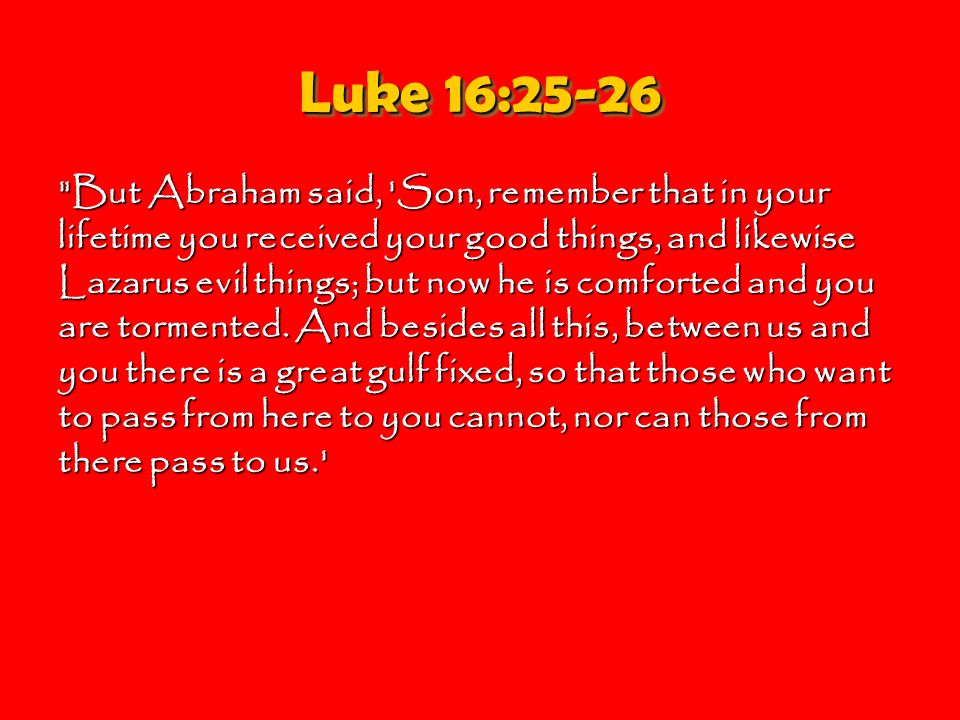 Luke 16:25-26

"But Abraham said, 'Son, remember that in your lifetime you received your good things, and likewise Lazarus evil things; but now he is comforted and you are tormented. And besides all this, between us and you there is a great gulf fixed, so that those who want to pass from here to you cannot, nor can those from there pass to us.'